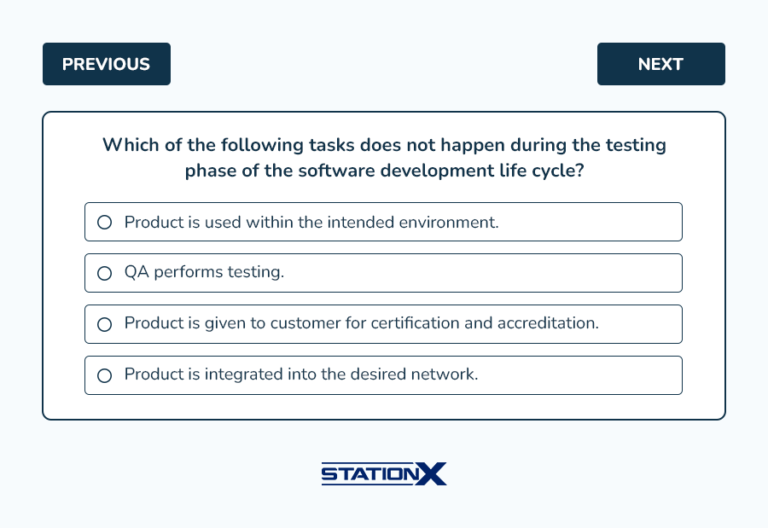 PREVIOUS

NEXT

Which of the following tasks does not happen during the testing phase of the software development life cycle?

Product is used within the intended environment.

QA performs testing.

Product is given to customer for certification and accreditation.

Product is integrated into the desired network.

STATIONX